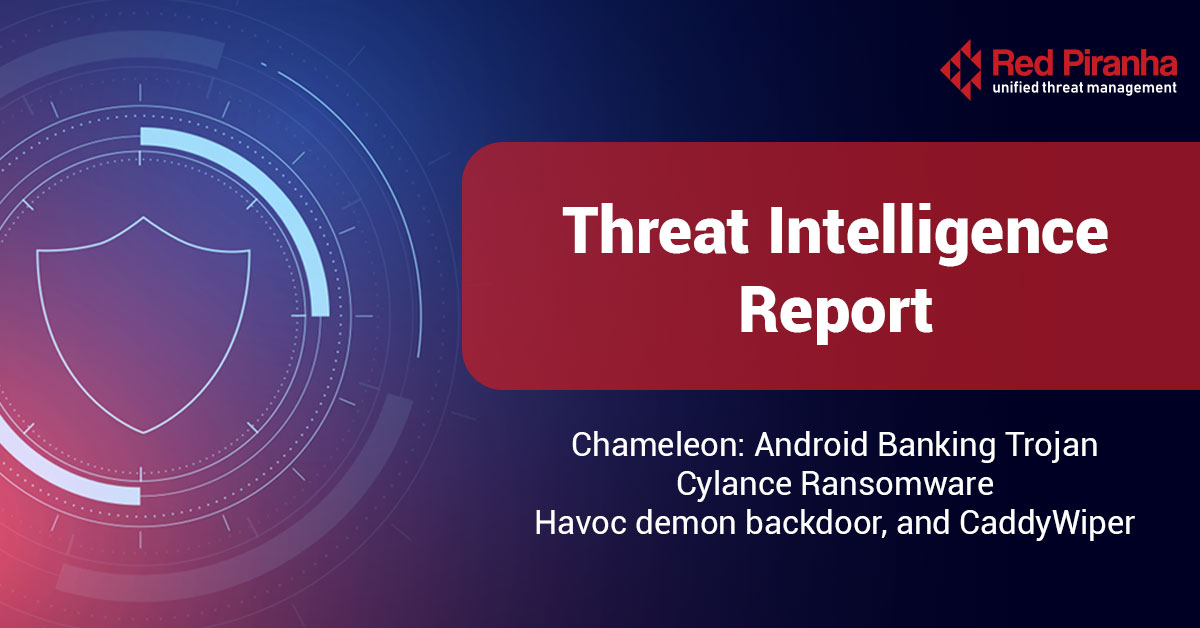 Red Piranha
unified threat management

Threat Intelligence Report

Chameleon: Android Banking Trojan
Cylance Ransomware
Havoc demon backdoor, and CaddyWiper